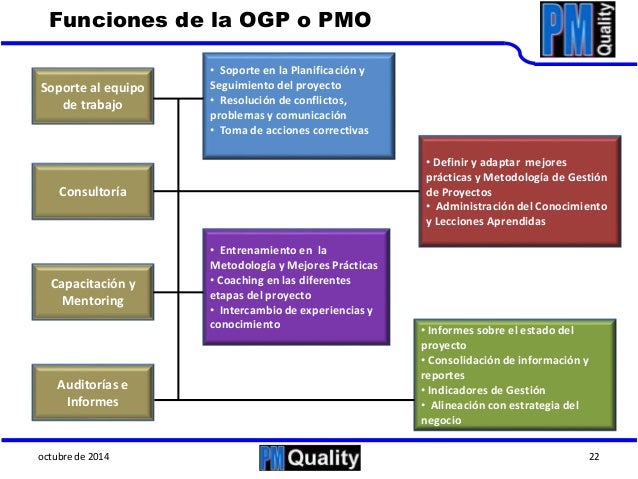 Funciones de la OGP o PMO

PM Quality

Soporte al equipo de trabajo

• Soporte en la Planificación y Seguimiento del proyecto
• Resolución de conflictos, problemas y comunicación
• Toma de acciones correctivas

Consultoría

• Definir y adaptar mejores prácticas y Metodología de Gestión de Proyectos
• Administración del Conocimiento y Lecciones Aprendidas

Capacitación y Mentoring

• Entrenamiento en la Metodología y Mejores Prácticas
• Coaching en las diferentes etapas del proyecto
• Intercambio de experiencias y conocimiento

Auditorías e Informes

• Informes sobre el estado del proyecto
• Consolidación de información y reportes
• Indicadores de Gestión
• Alineación con estrategia del negocio

octubre de 2014

PM Quality

22